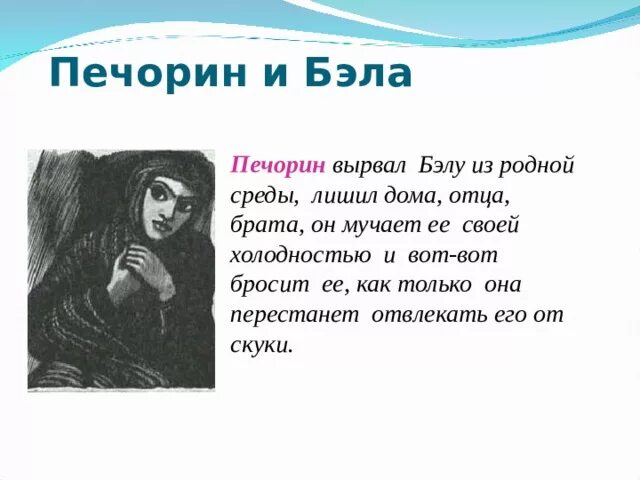 Печорин и Бэла

Печорин вырвал Бэлу из родной среды, лишил дома, отца, брата, он мучает ее своей холодностью и вот-вот бросит ее, как только она перестанет отвлекать его от скуки.